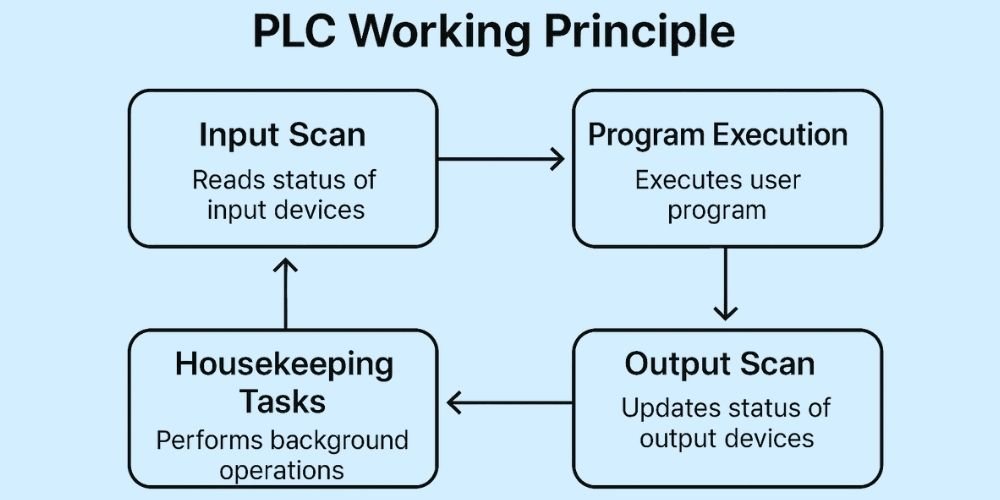 PLC Working Principle

Input Scan

Reads status of input devices

Program Execution

Executes user program

Output Scan

Updates status of output devices

Housekeeping Tasks

Performs background operations